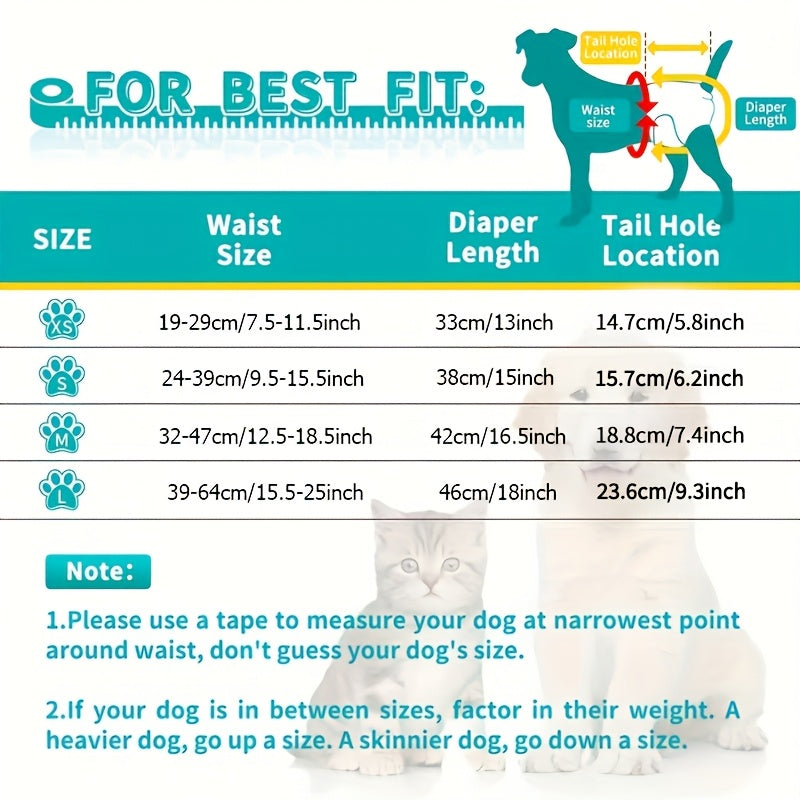 FOR BEST FIT:

Tail Hole Location

Waist size

Diaper Length

| SIZE | Waist Size | Diaper Length | Tail Hole Location |
|---|---|---|---|
| XS | 19-29cm/7.5-11.5inch | 33cm/13inch | 14.7cm/5.8inch |
| S | 24-39cm/9.5-15.5inch | 38cm/15inch | 15.7cm/6.2inch |
| M | 32-47cm/12.5-18.5inch | 42cm/16.5inch | 18.8cm/7.4inch |
| L | 39-64cm/15.5-25inch | 46cm/18inch | 23.6cm/9.3inch |

Note:

1.Please use a tape to measure your dog at narrowest point around waist, don't guess your dog's size.

2.If your dog is in between sizes, factor in their weight. A heavier dog, go up a size. A skinnier dog, go down a size.